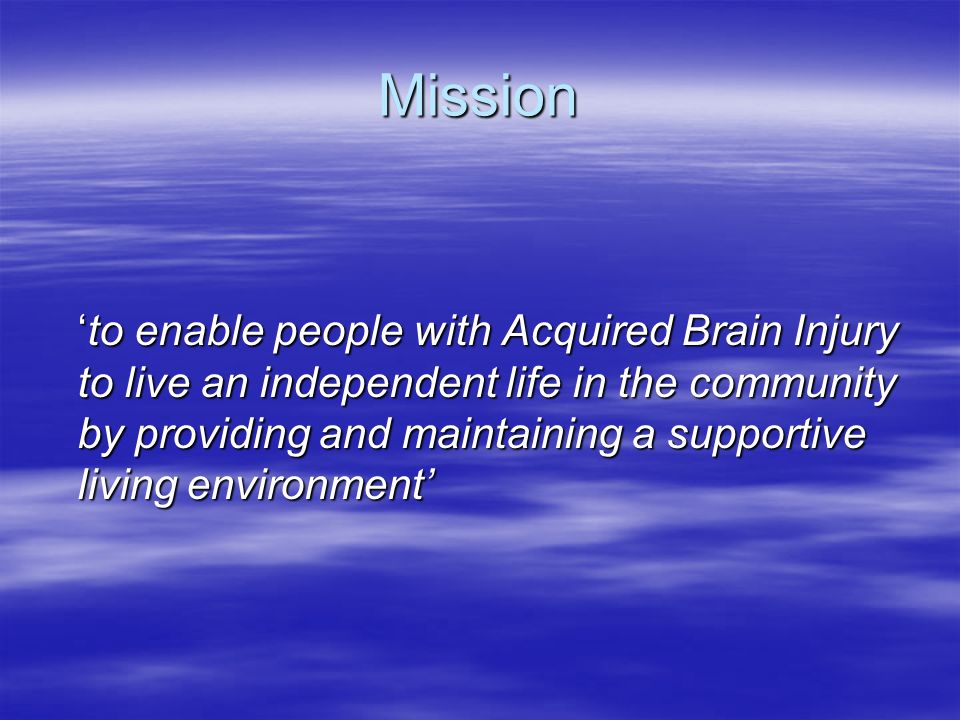 Mission

‘to enable people with Acquired Brain Injury to live an independent life in the community by providing and maintaining a supportive living environment’